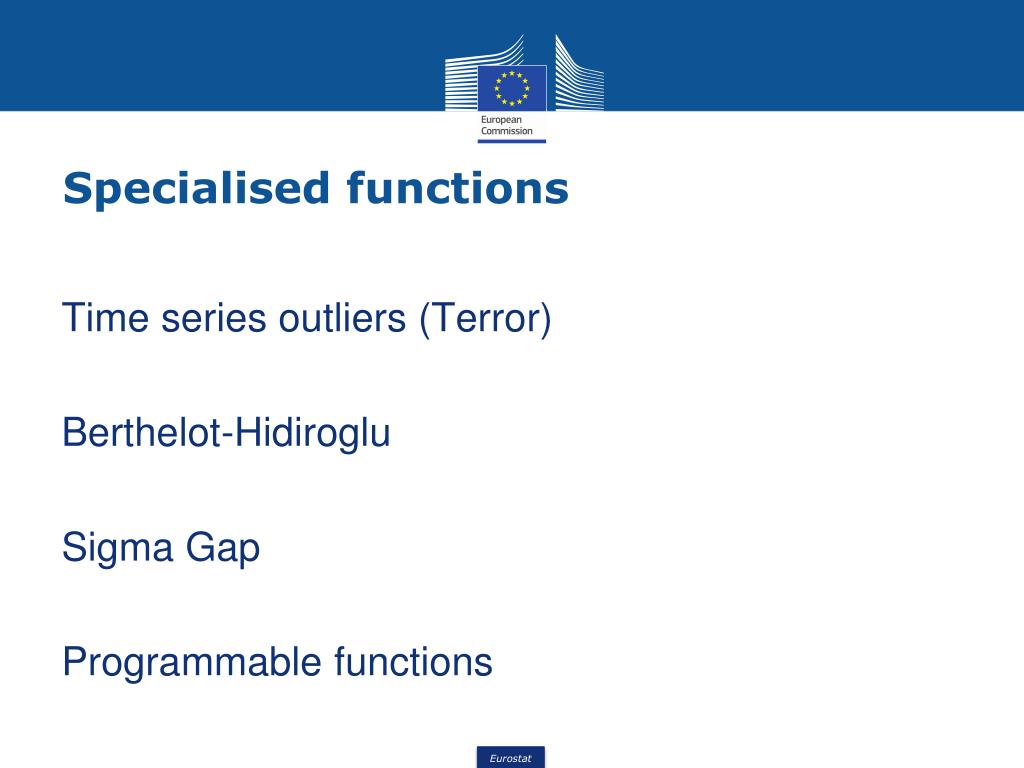 European Commission

Specialised functions

Time series outliers (Terror)

Berthelot-Hidiroglu

Sigma Gap

Programmable functions

Eurostat